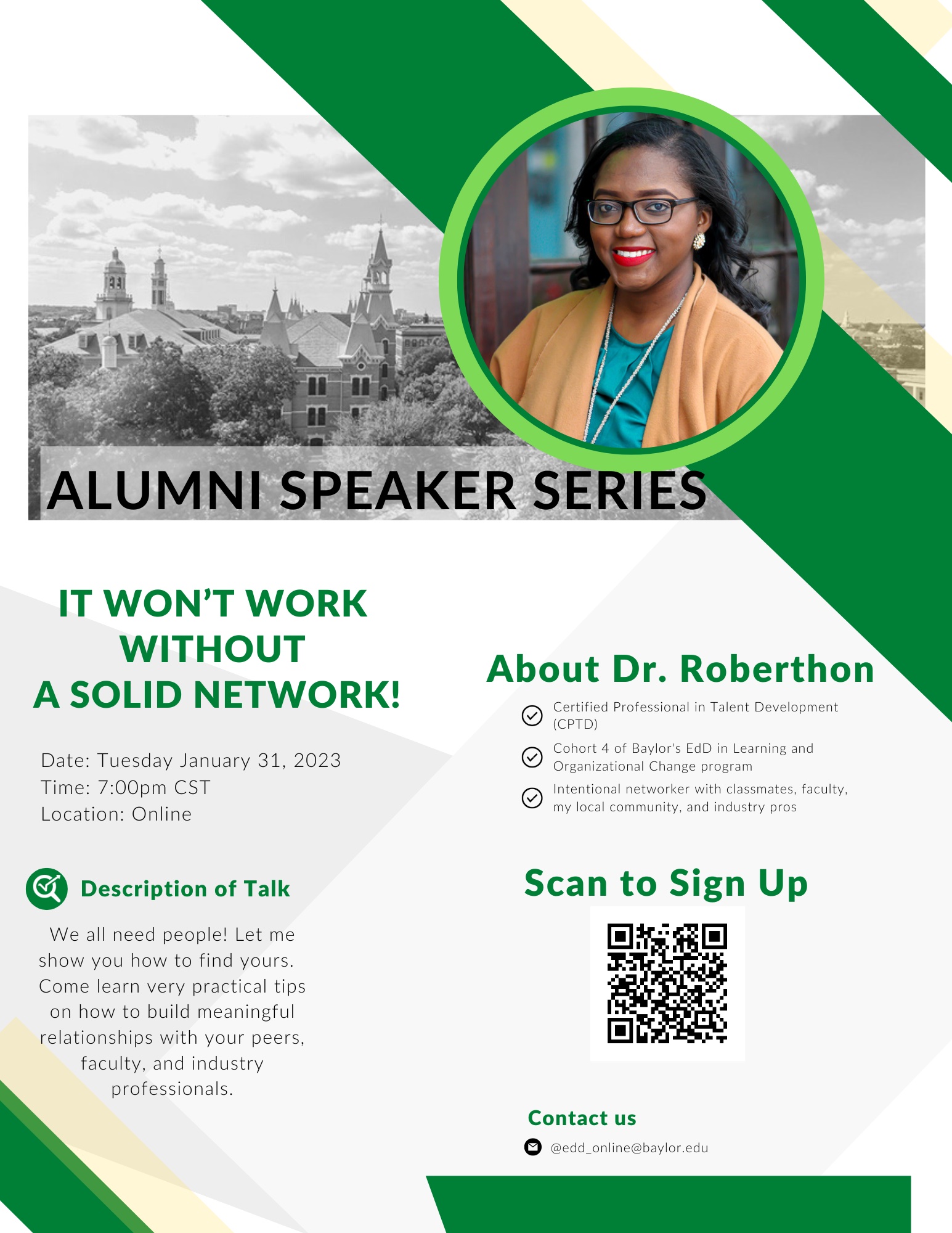 ALUMNI SPEAKER SERIES

IT WON'T WORK WITHOUT A SOLID NETWORK!

Date: Tuesday January 31, 2023
Time: 7:00pm CST
Location: Online

Description of Talk

We all need people! Let me show you how to find yours. Come learn very practical tips on how to build meaningful relationships with your peers, faculty, and industry professionals.

About Dr. Roberthon

Certified Professional in Talent Development (CPTD)

Cohort 4 of Baylor's EdD in Learning and Organizational Change program

Intentional networker with classmates, faculty, my local community, and industry pros

Scan to Sign Up

Contact us

@edd_online@baylor.edu